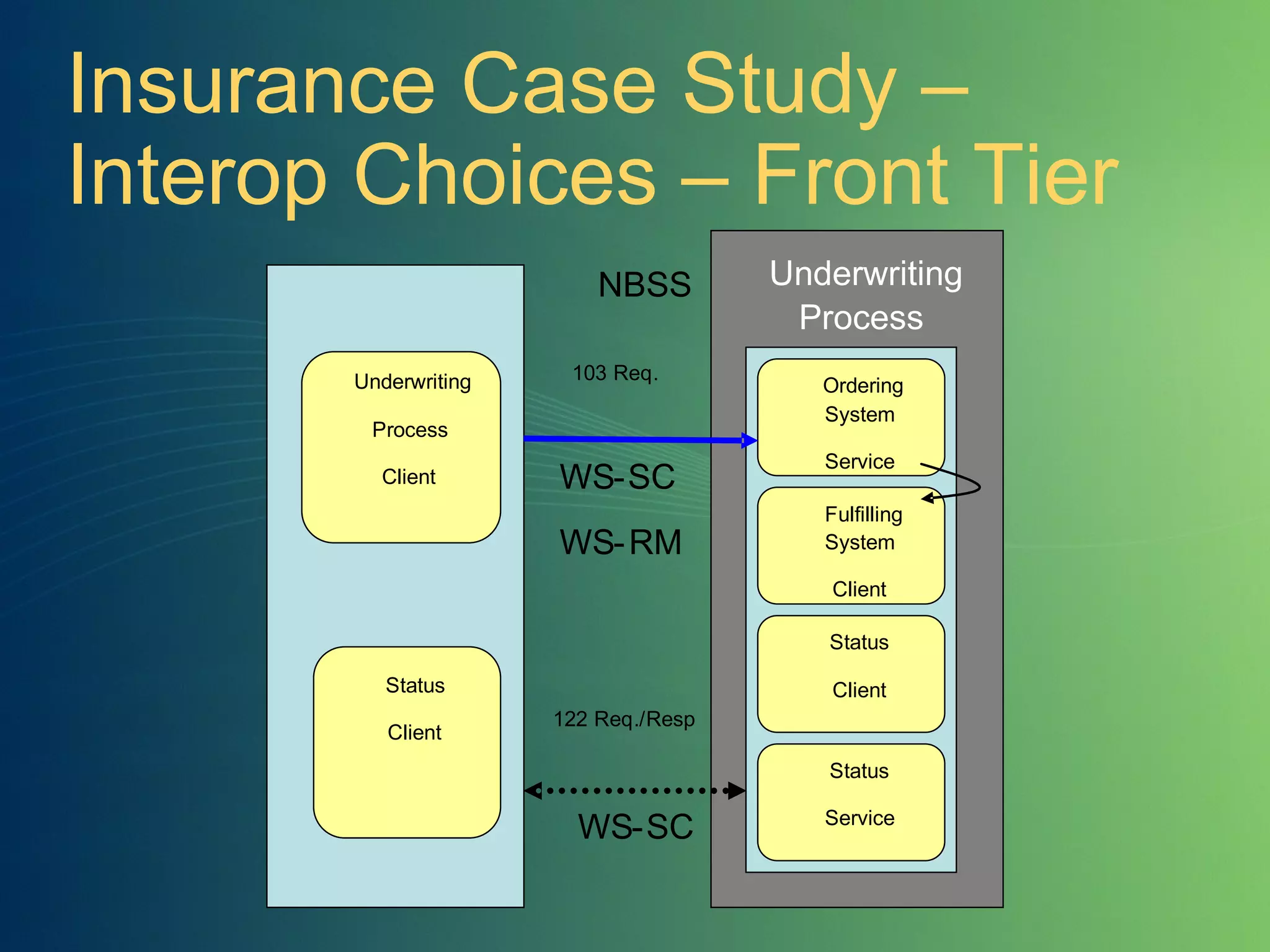 Insurance Case Study – Interop Choices – Front Tier

NBSS

Underwriting Process

Underwriting

Process

Client

103 Req.

WS-SC

WS-RM

Ordering System

Service

Fulfilling System

Client

Status

Client

Status

Client

122 Req./Resp

WS-SC

Status

Service